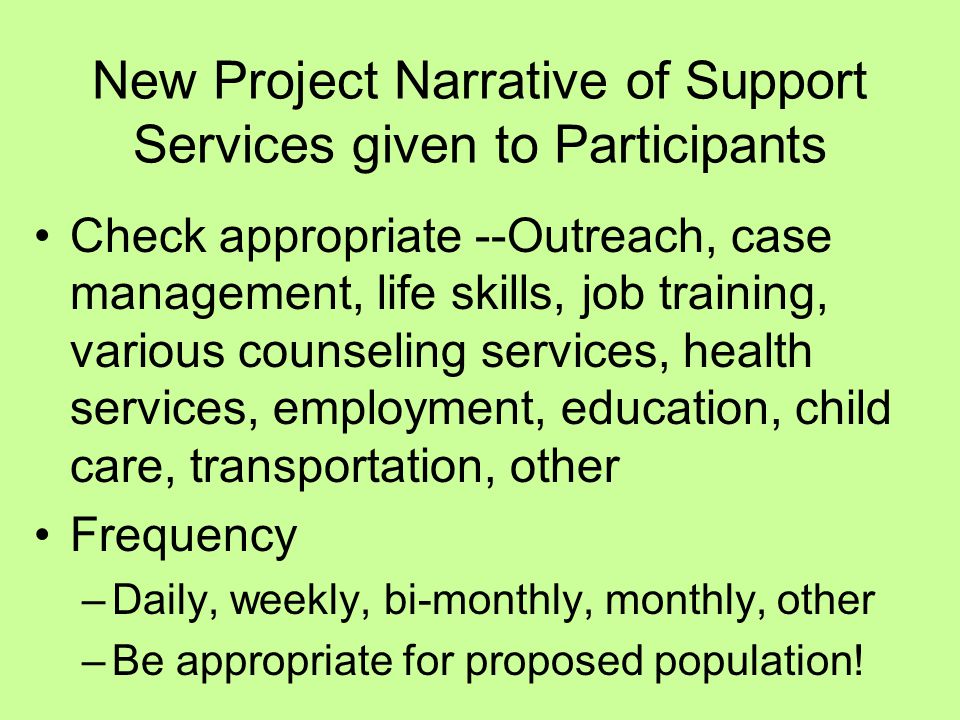 New Project Narrative of Support Services given to Participants

• Check appropriate --Outreach, case management, life skills, job training, various counseling services, health services, employment, education, child care, transportation, other

• Frequency
– Daily, weekly, bi-monthly, monthly, other
– Be appropriate for proposed population!